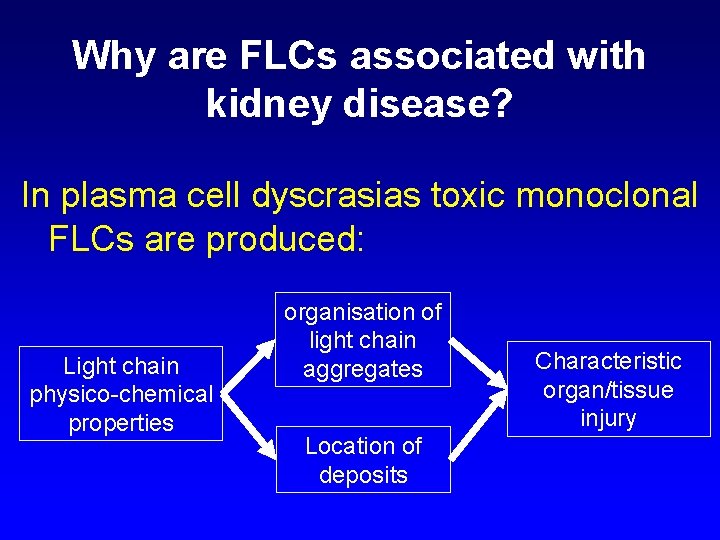 Why are FLCs associated with kidney disease?

In plasma cell dyscrasias toxic monoclonal FLCs are produced:

Light chain physico-chemical properties

organisation of light chain aggregates

Location of deposits

Characteristic organ/tissue injury